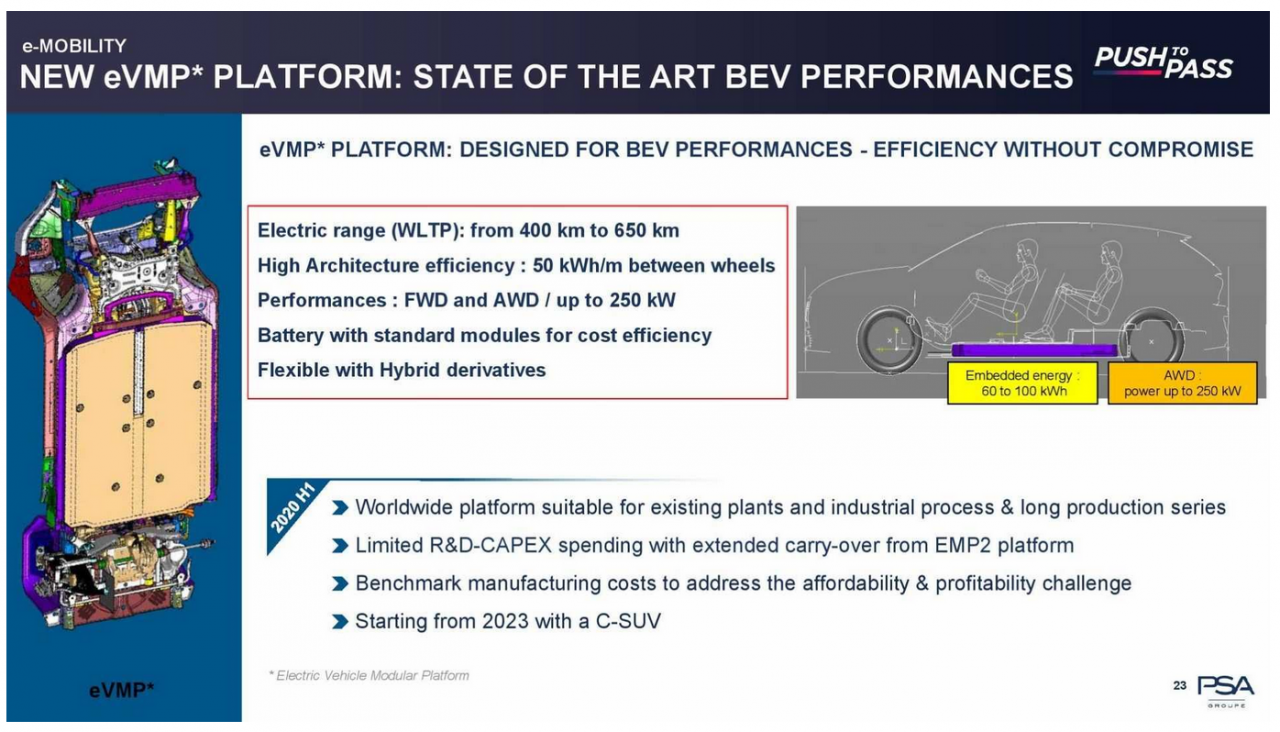 e-MOBILITY
NEW eVMP* PLATFORM: STATE OF THE ART BEV PERFORMANCES

PUSH TO PASS

eVMP* PLATFORM: DESIGNED FOR BEV PERFORMANCES - EFFICIENCY WITHOUT COMPROMISE

Electric range (WLTP): from 400 km to 650 km
High Architecture efficiency : 50 kWh/m between wheels
Performances : FWD and AWD / up to 250 kW
Battery with standard modules for cost efficiency
Flexible with Hybrid derivatives

Embedded energy : 60 to 100 kWh

AWD : power up to 250 kW

2020 H1

Worldwide platform suitable for existing plants and industrial process & long production series
Limited R&D-CAPEX spending with extended carry-over from EMP2 platform
Benchmark manufacturing costs to address the affordability & profitability challenge
Starting from 2023 with a C-SUV

eVMP*

* Electric Vehicle Modular Platform

23 PSA GROUPE